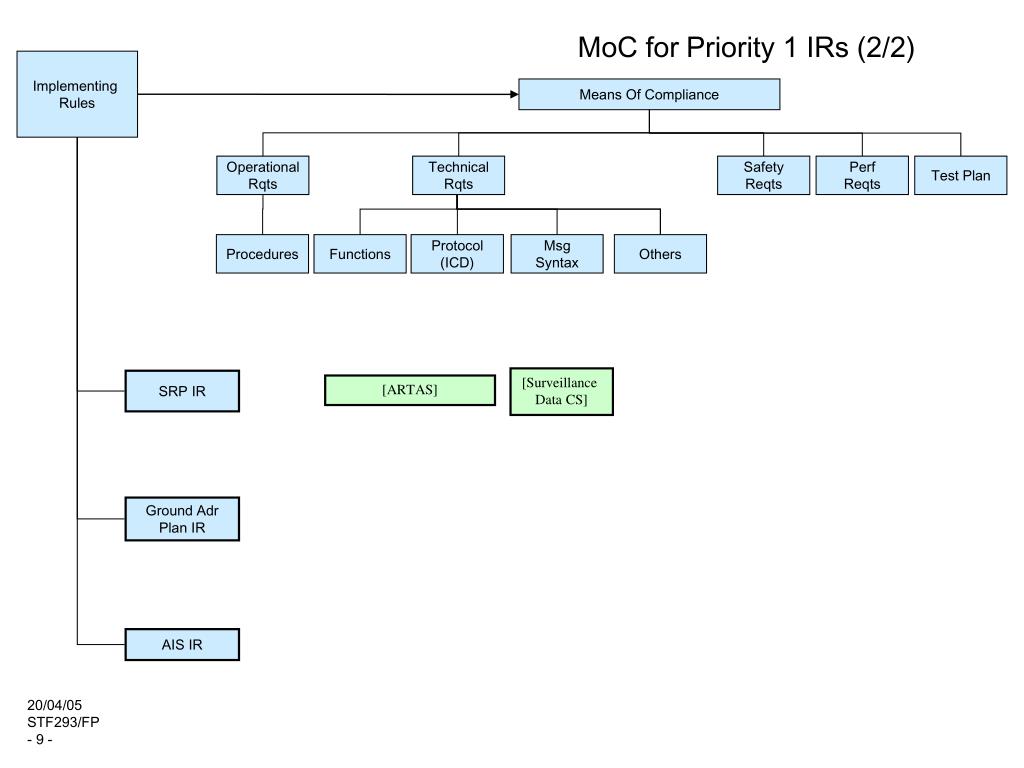 MoC for Priority 1 IRs (2/2)

Implementing Rules

Means Of Compliance

Operational Rqts

Technical Rqts

Safety Reqts

Perf Reqts

Test Plan

Procedures

Functions

Protocol (ICD)

Msg Syntax

Others

SRP IR

[ARTAS]

[Surveillance Data CS]

Ground Adr Plan IR

AIS IR

20/04/05
STF293/FP
- 9 -